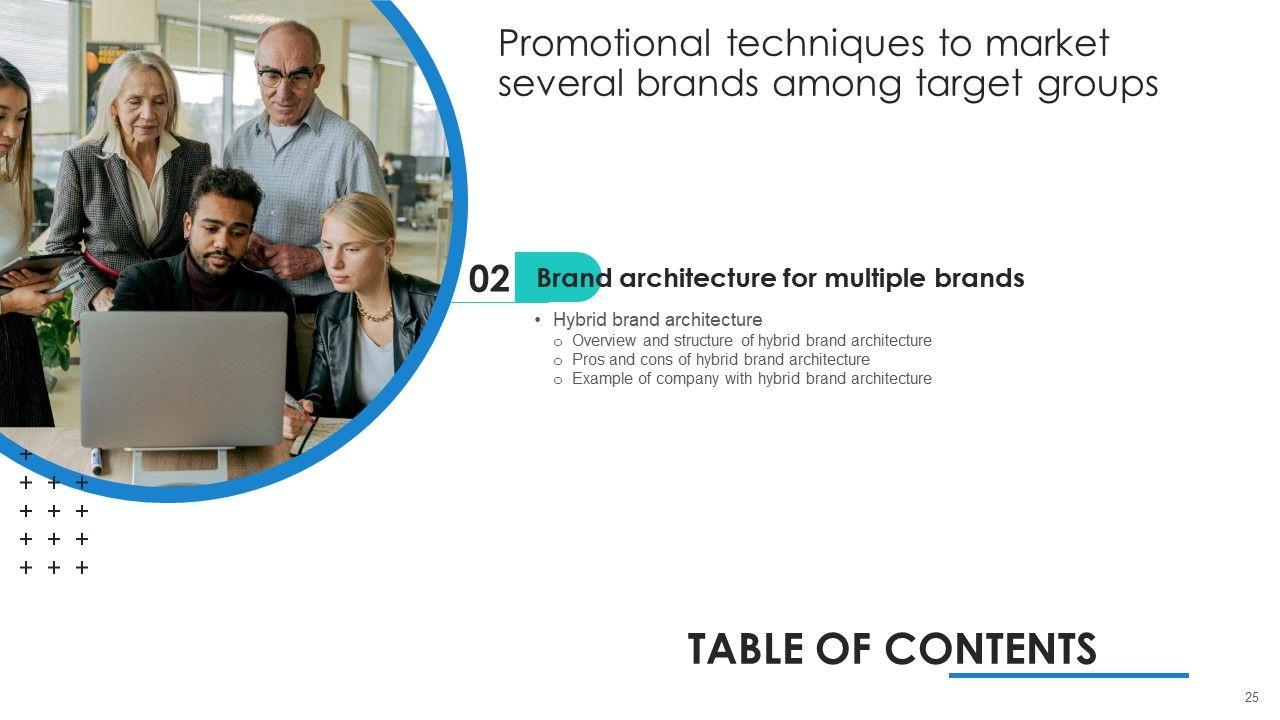 Promotional techniques to market several brands among target groups

02 Brand architecture for multiple brands

• Hybrid brand architecture
o Overview and structure of hybrid brand architecture
o Pros and cons of hybrid brand architecture
o Example of company with hybrid brand architecture

TABLE OF CONTENTS

25